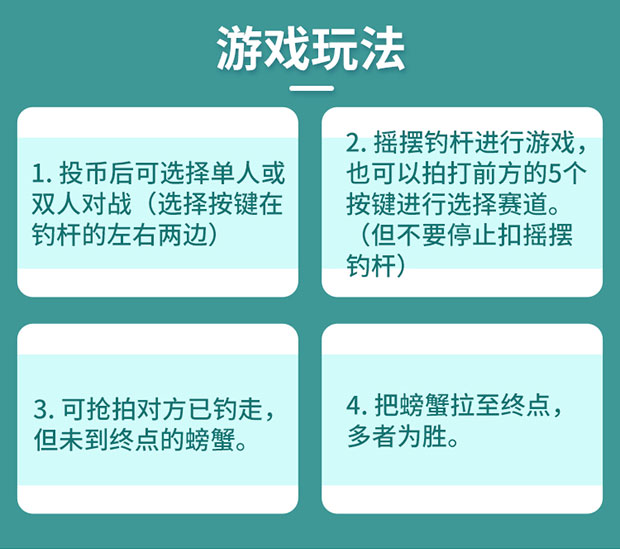 游戏玩法

1. 投币后可选择单人或双人对战（选择按键在钓杆的左右两边）

2. 摇摆钓杆进行游戏，也可以拍打前方的5个按键进行选择赛道。（但不要停止扣摇摆钓杆）

3. 可抢拍对方已钓走，但未到终点的螃蟹。

4. 把螃蟹拉至终点，多者为胜。